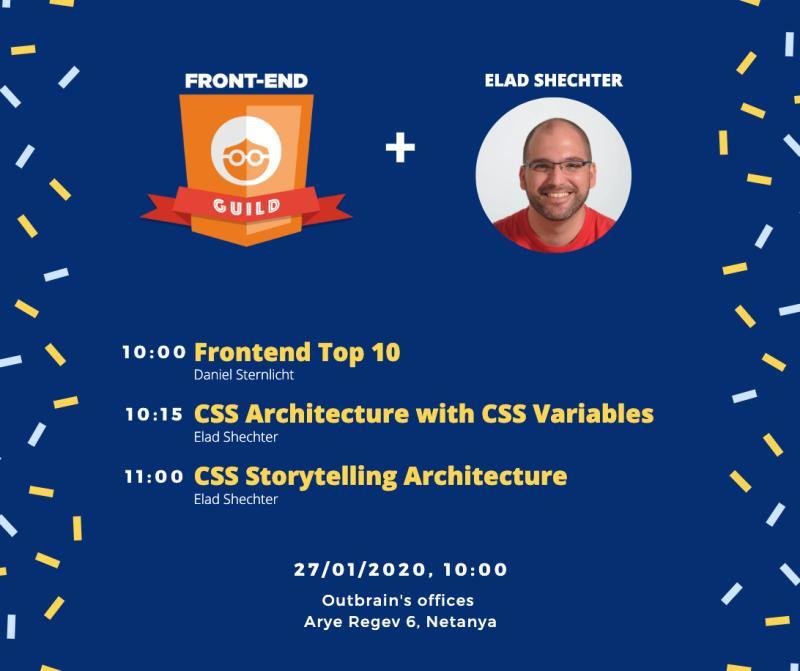 FRONT-END

GUILD

+

ELAD SHECHTER

10:00 Frontend Top 10
Daniel Sternlicht

10:15 CSS Architecture with CSS Variables
Elad Shechter

11:00 CSS Storytelling Architecture
Elad Shechter

27/01/2020, 10:00

Outbrain's offices
Arye Regev 6, Netanya